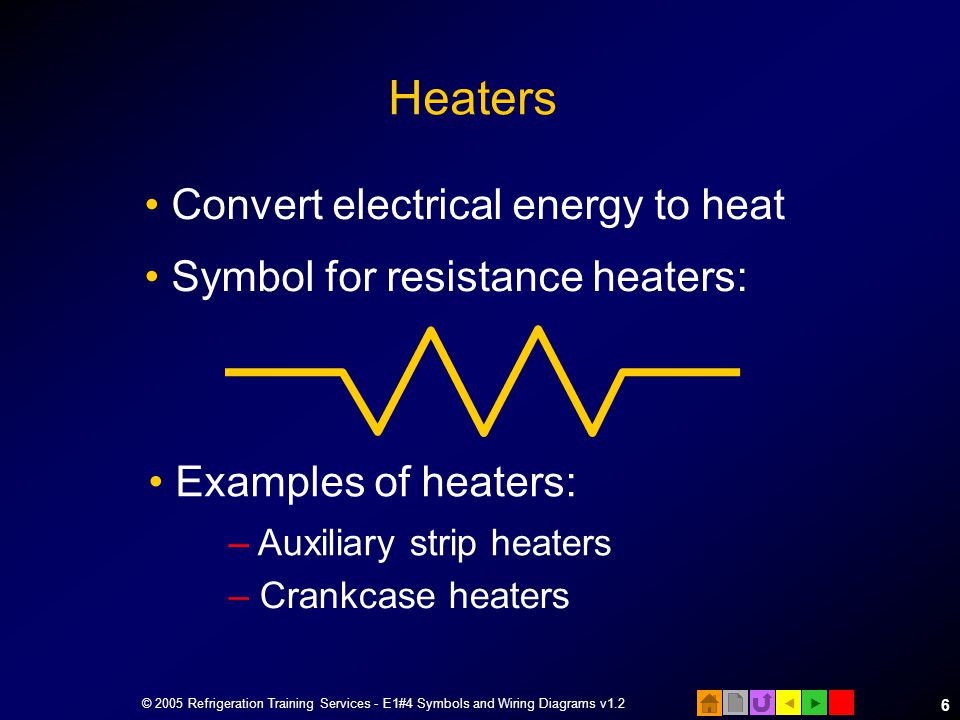 Heaters

• Convert electrical energy to heat

• Symbol for resistance heaters:

• Examples of heaters:

– Auxiliary strip heaters

– Crankcase heaters

© 2005 Refrigeration Training Services - E1#4 Symbols and Wiring Diagrams v1.2

6